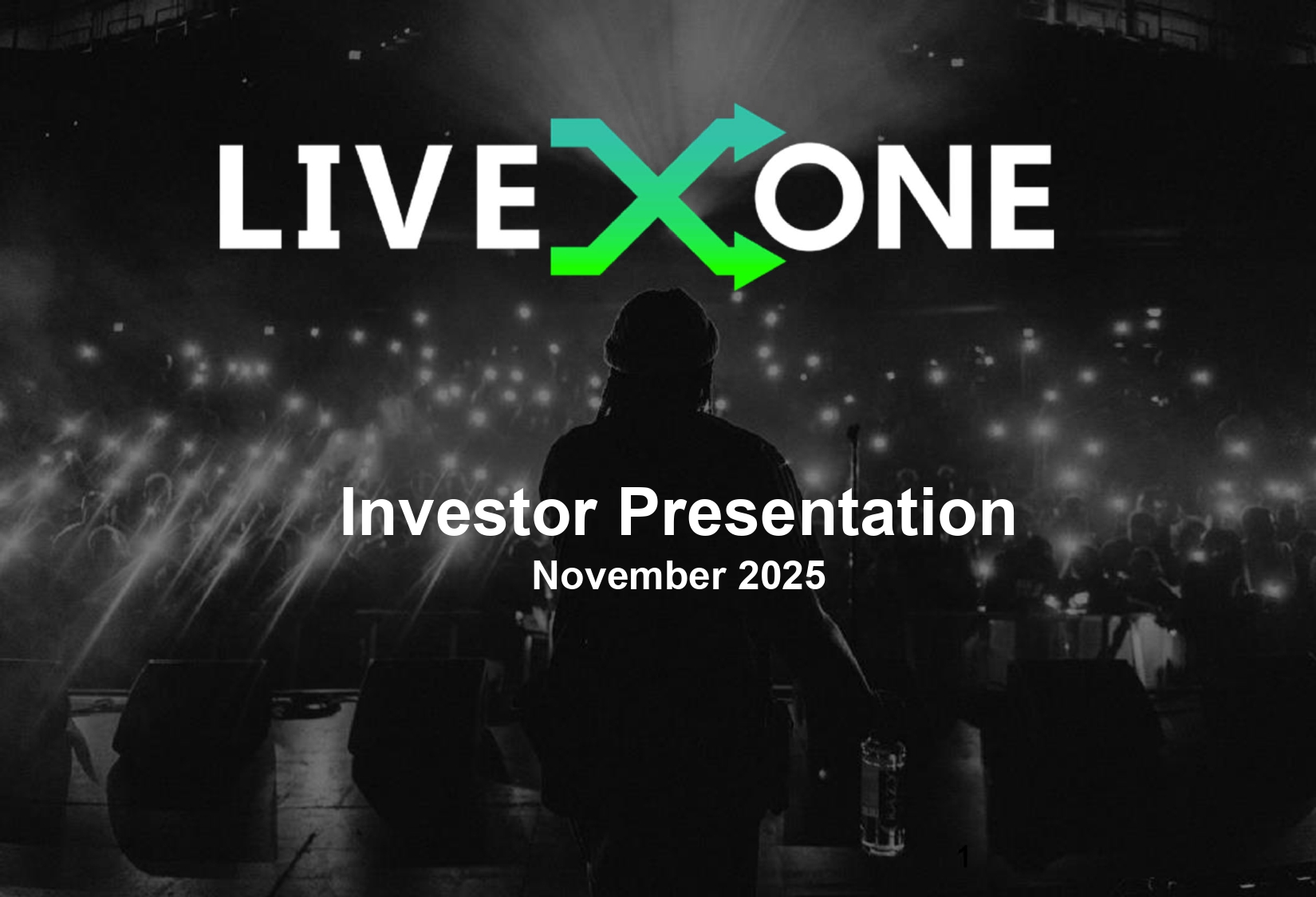 LIVEXONE

Investor Presentation
November 2025

1